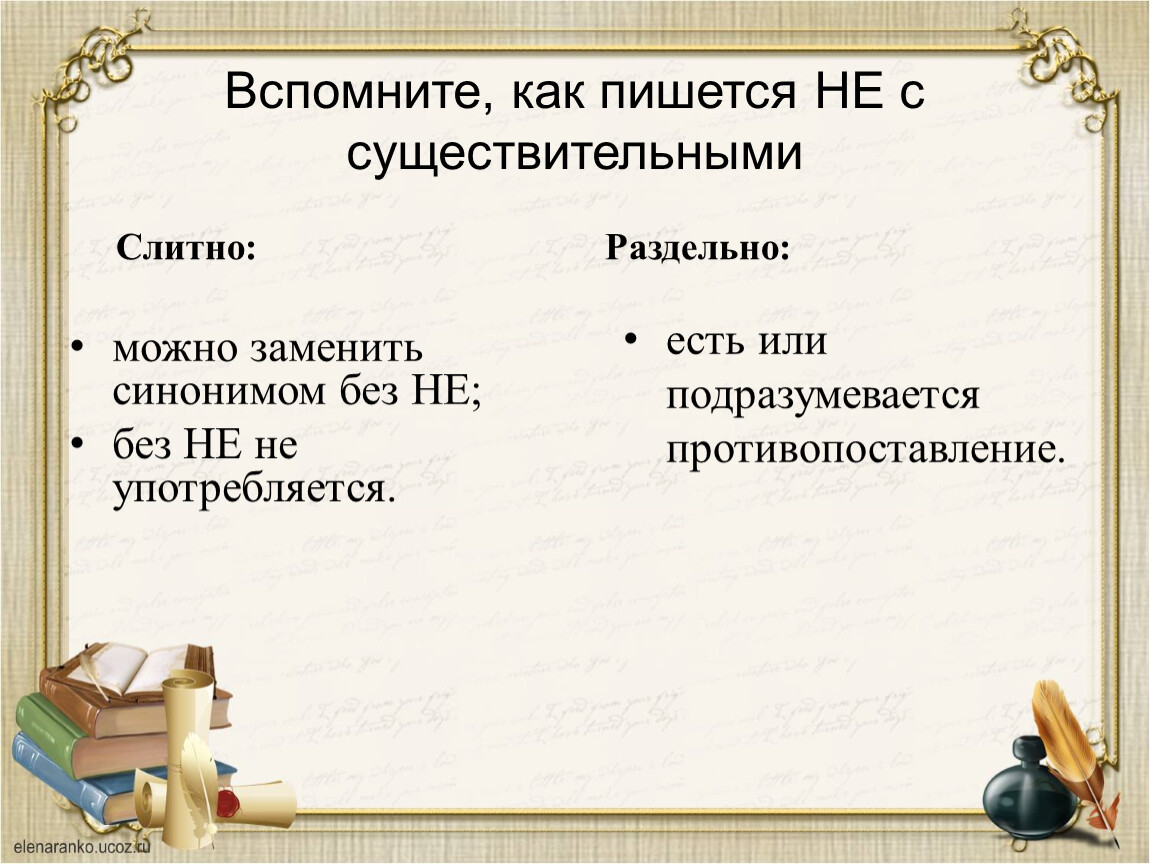 Вспомните, как пишется НЕ с существительными

Слитно:

• можно заменить синонимом без НЕ;
• без НЕ не употребляется.

Раздельно:

• есть или подразумевается противопоставление.

elenaranko.ucoz.ru